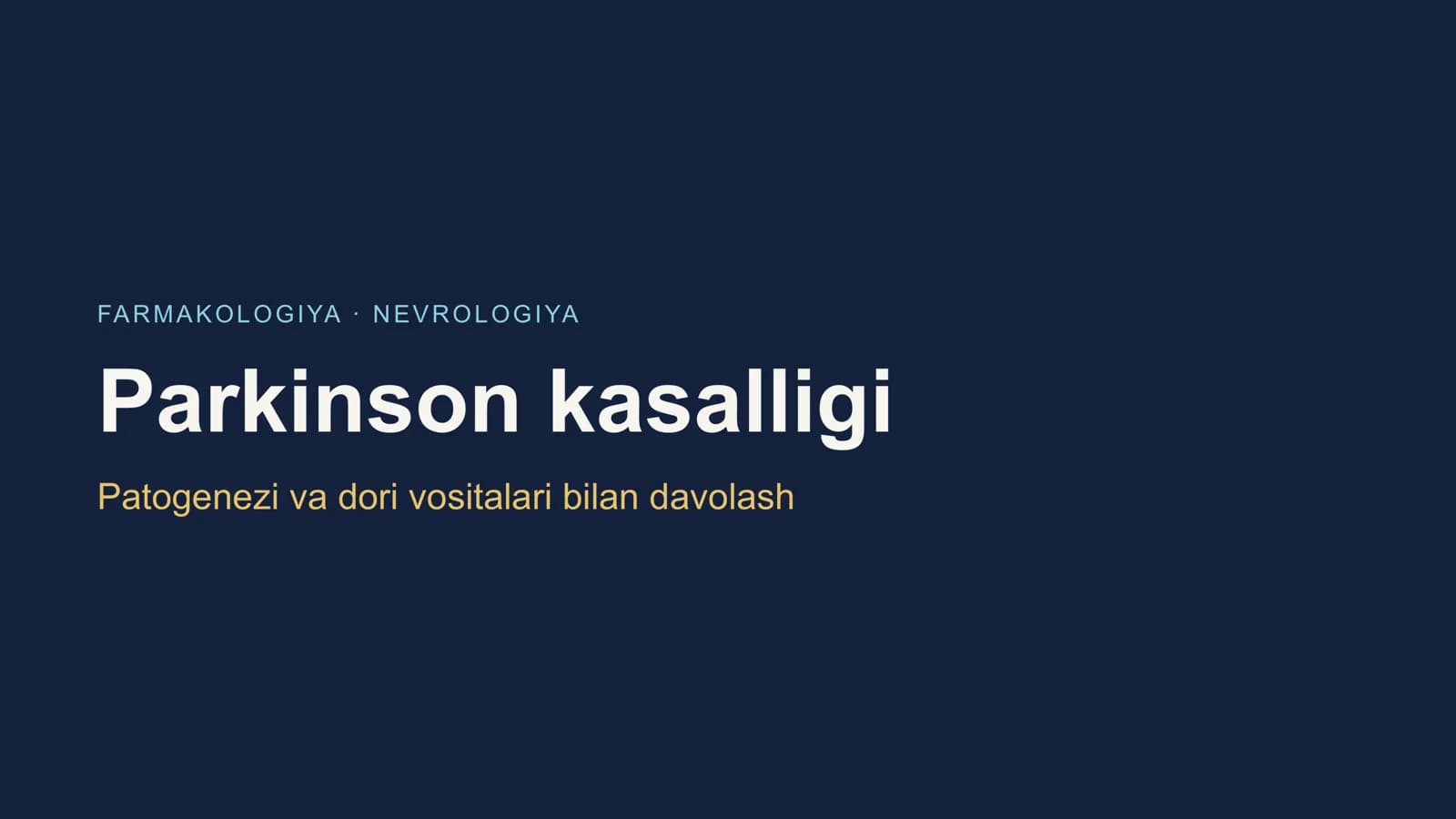 FARMAKOLOGIYA · NEVROLOGIYA

Parkinson kasalligi

Patogenezi va dori vositalari bilan davolash